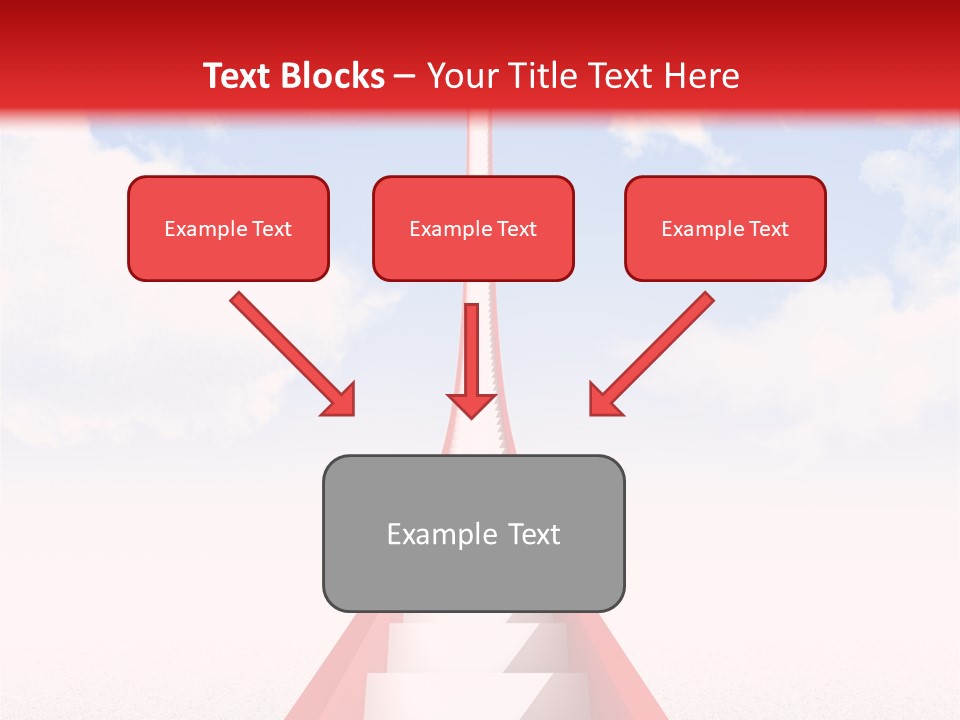 Text Blocks – Your Title Text Here

Example Text

Example Text

Example Text

Example Text